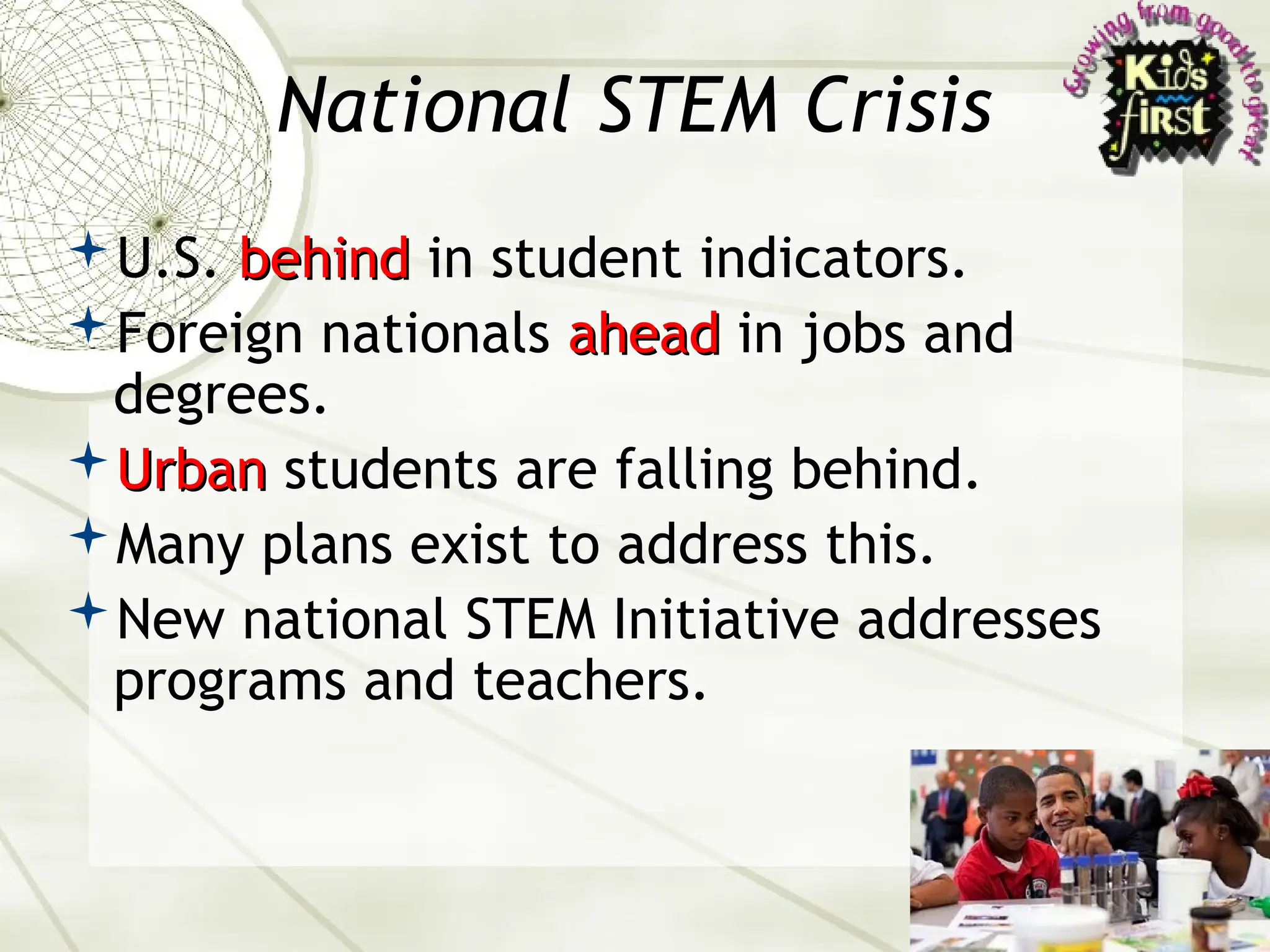 National STEM Crisis

Growing from good to great
Kids first

U.S. behind in student indicators.
Foreign nationals ahead in jobs and degrees.
Urban students are falling behind.
Many plans exist to address this.
New national STEM Initiative addresses programs and teachers.